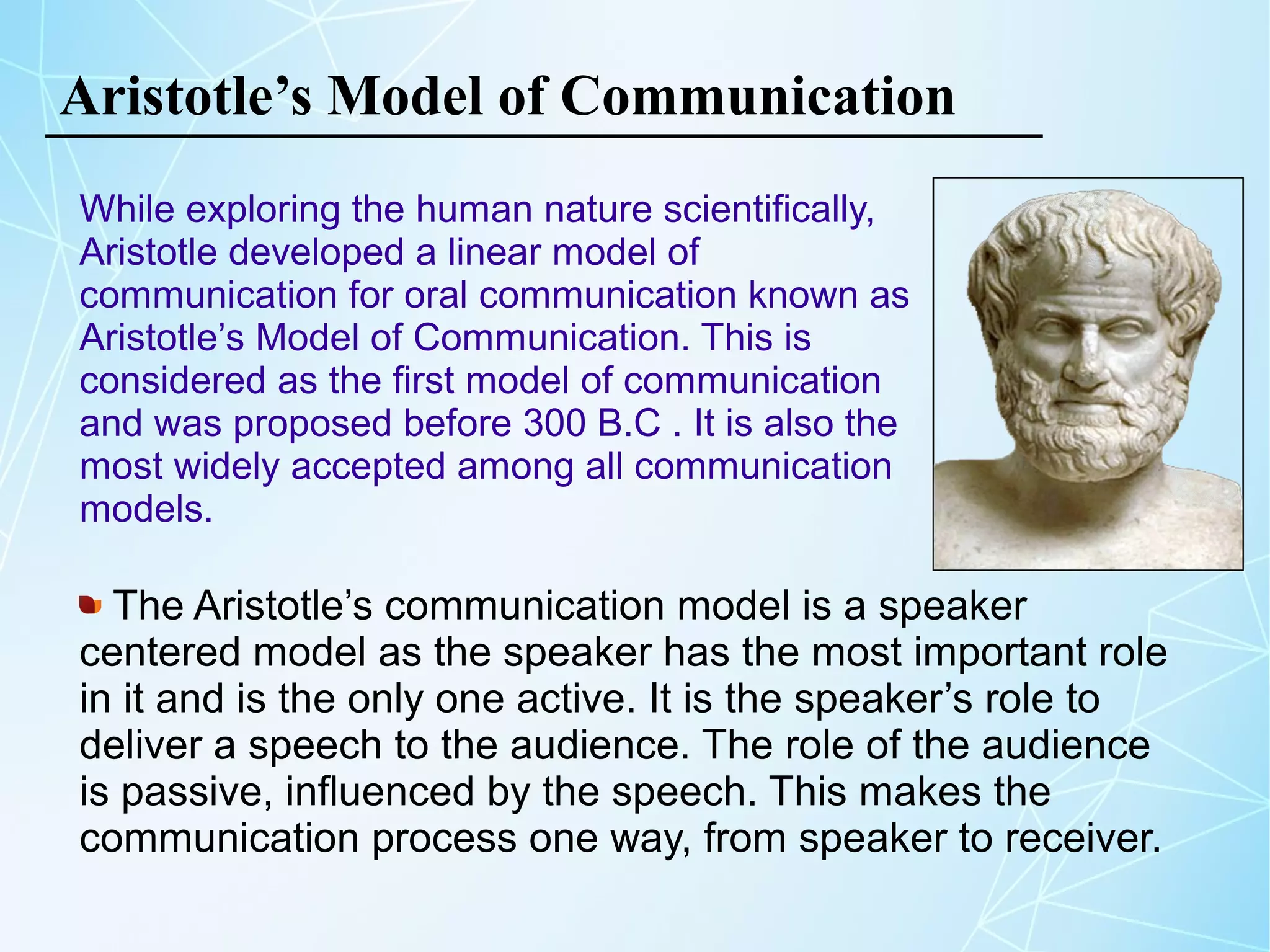 Aristotle’s Model of Communication

While exploring the human nature scientifically, Aristotle developed a linear model of communication for oral communication known as Aristotle’s Model of Communication. This is considered as the first model of communication and was proposed before 300 B.C . It is also the most widely accepted among all communication models.

The Aristotle’s communication model is a speaker centered model as the speaker has the most important role in it and is the only one active. It is the speaker’s role to deliver a speech to the audience. The role of the audience is passive, influenced by the speech. This makes the communication process one way, from speaker to receiver.